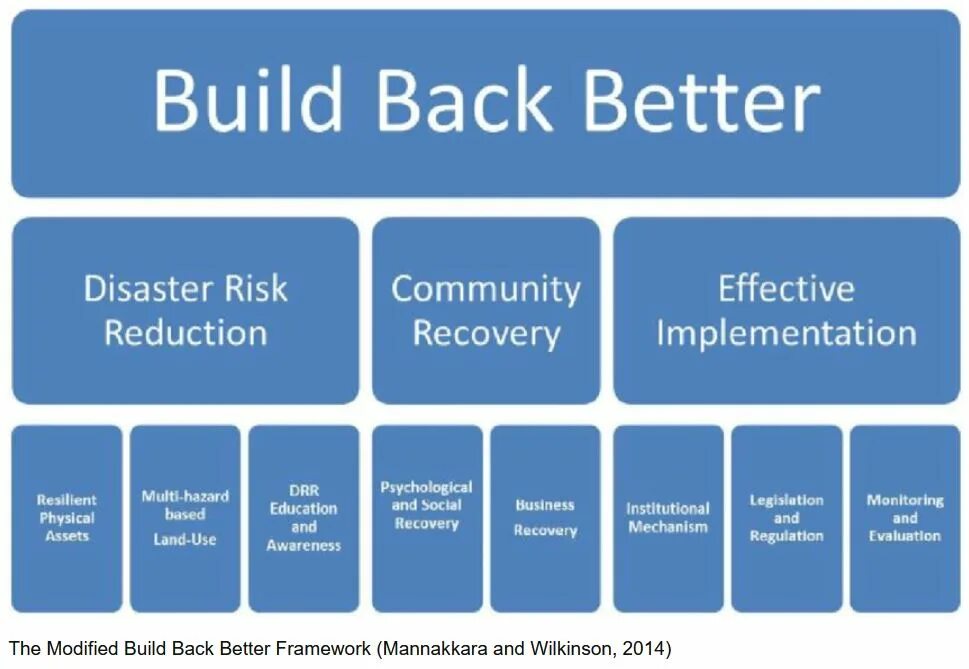 Build Back Better

Disaster Risk Reduction

Community Recovery

Effective Implementation

Resilient Physical Assets

Multi-hazard based Land-Use

DRR Education and Awareness

Psychological and Social Recovery

Business Recovery

Institutional Mechanism

Legislation and Regulation

Monitoring and Evaluation

The Modified Build Back Better Framework (Mannakkara and Wilkinson, 2014)